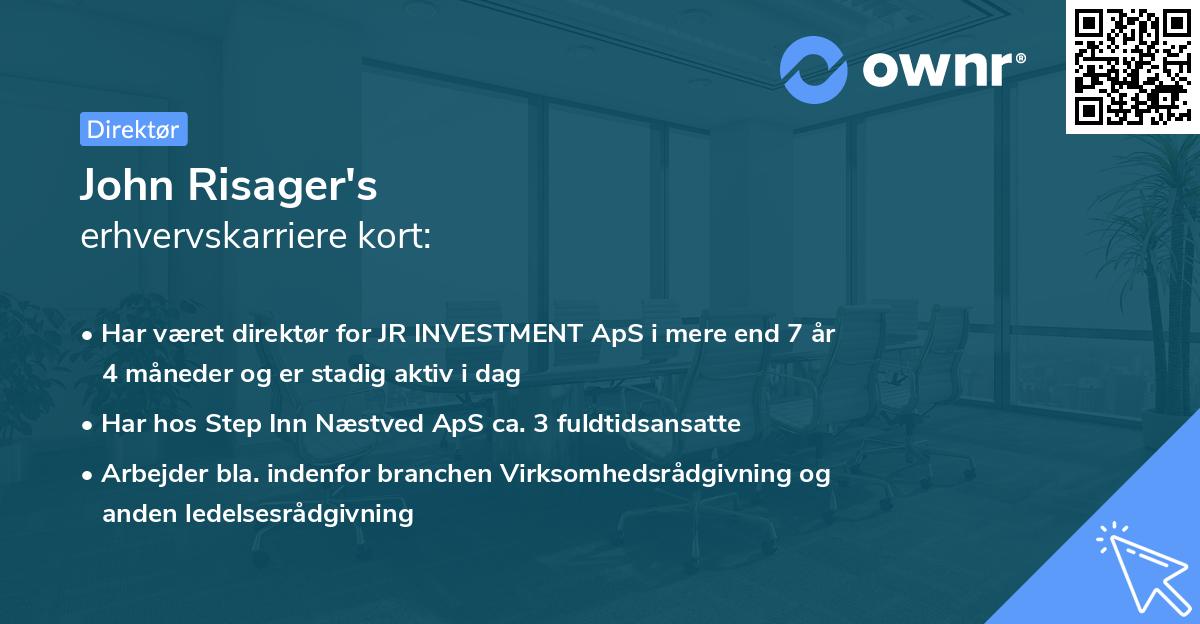 ownr®

Direktør

John Risager's
erhvervskarriere kort:

• Har været direktør for JR INVESTMENT ApS i mere end 7 år 4 måneder og er stadig aktiv i dag

• Har hos Step Inn Næstved ApS ca. 3 fuldtidsansatte

• Arbejder bla. indenfor branchen Virksomhedsrådgivning og anden ledelsesrådgivning